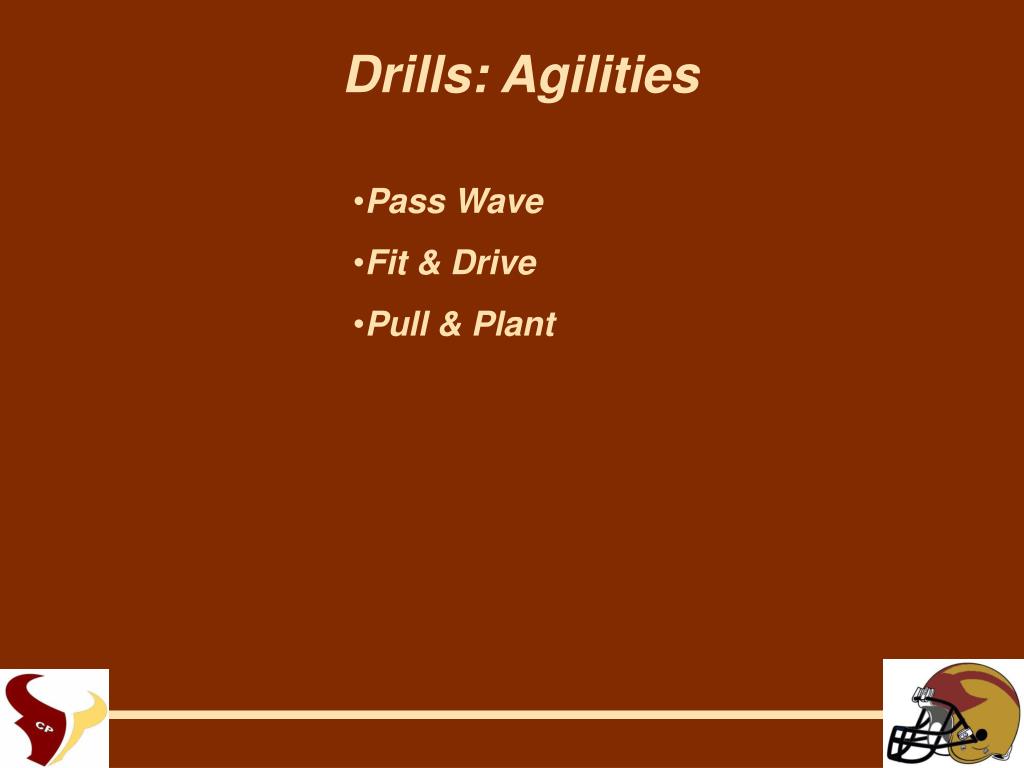 Drills: Agilities

•Pass Wave
•Fit & Drive
•Pull & Plant

CP